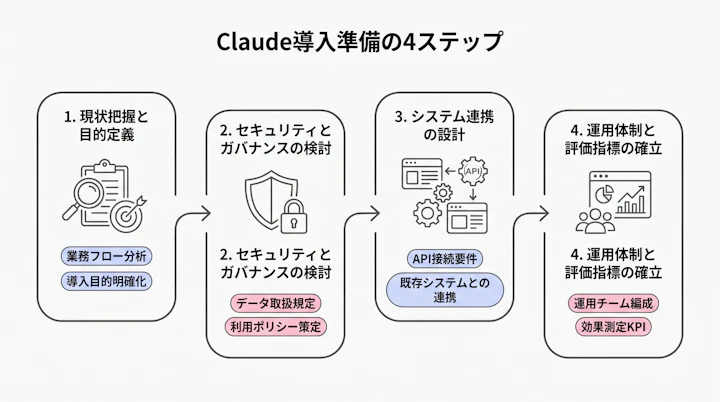 Claude導入準備の4ステップ

1. 現状把握と目的定義

業務フロー分析

導入目的明確化

2. セキュリティとガバナンスの検討

2. セキュリティとガバナンスの検討

データ取扱規定

利用ポリシー策定

3. システム連携の設計

API

API接続要件

既存システムとの連携

4. 運用体制と評価指標の確立

4. 運用体制と評価指標の確立

運用チーム編成

効果測定KPI